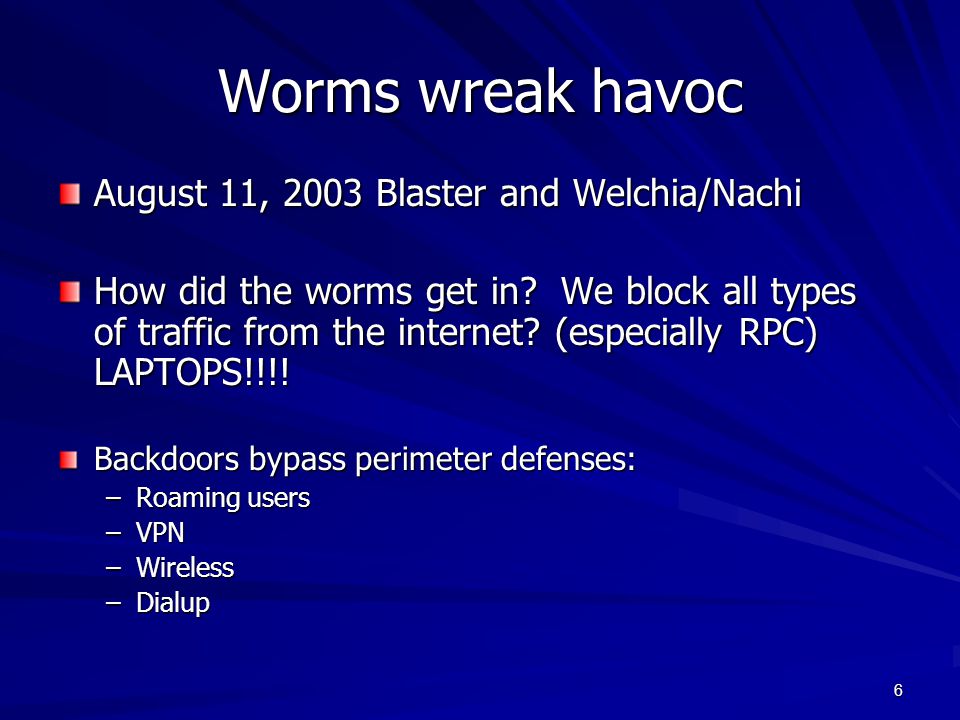 Worms wreak havoc

August 11, 2003 Blaster and Welchia/Nachi

How did the worms get in? We block all types of traffic from the internet? (especially RPC) LAPTOPS!!!!

Backdoors bypass perimeter defenses:
– Roaming users
– VPN
– Wireless
– Dialup

6